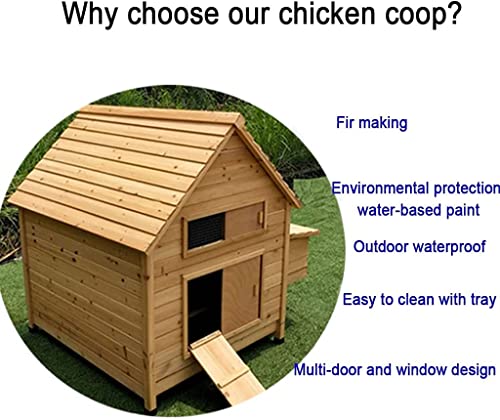 Why choose our chicken coop?

Fir making

Environmental protection
water-based paint

Outdoor waterproof

Easy to clean with tray

Multi-door and window design